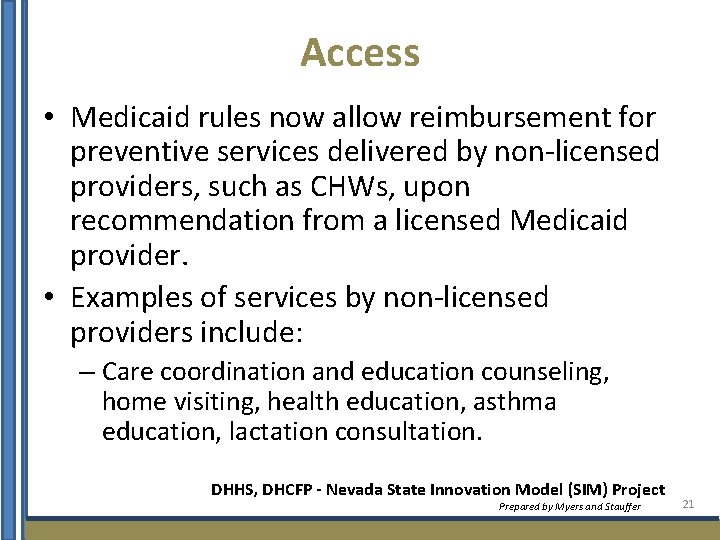 Access

• Medicaid rules now allow reimbursement for preventive services delivered by non-licensed providers, such as CHWs, upon recommendation from a licensed Medicaid provider.

• Examples of services by non-licensed providers include:

– Care coordination and education counseling, home visiting, health education, asthma education, lactation consultation.

DHHS, DHCFP - Nevada State Innovation Model (SIM) Project

Prepared by Myers and Stauffer

21